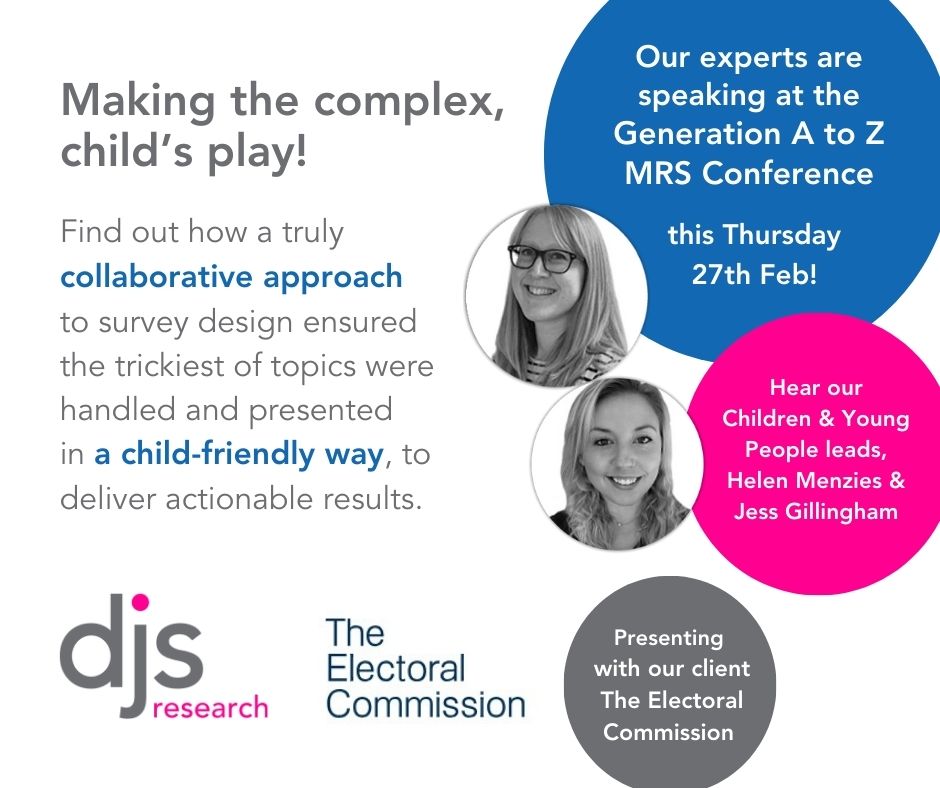 Making the complex, child's play!

Find out how a truly collaborative approach to survey design ensured the trickiest of topics were handled and presented in a child-friendly way, to deliver actionable results.

Our experts are speaking at the Generation A to Z MRS Conference

this Thursday 27th Feb!

Hear our Children & Young People leads, Helen Menzies & Jess Gillingham

djs research

The Electoral Commission

Presenting with our client The Electoral Commission